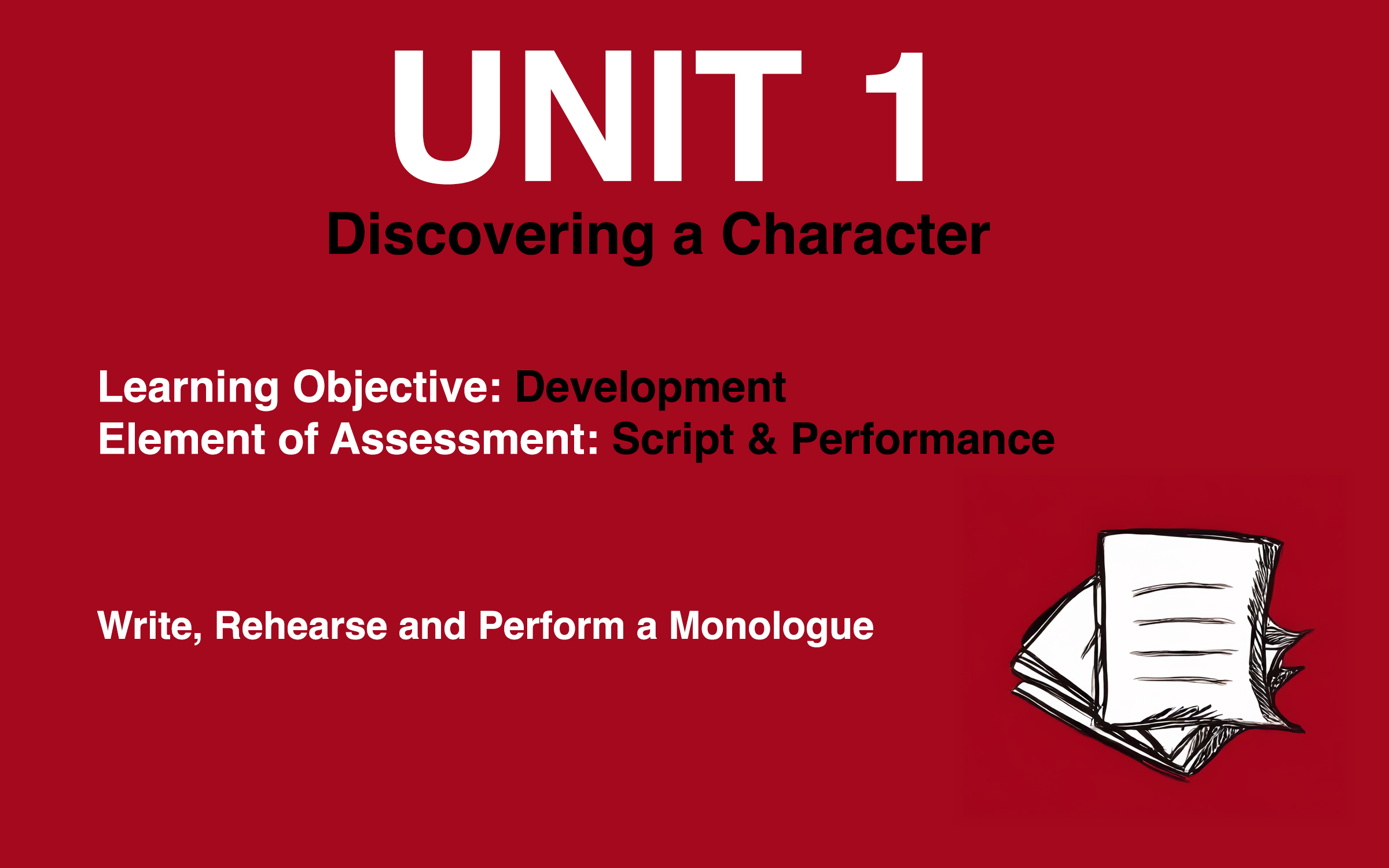 UNIT 1
Discovering a Character

Learning Objective: Development
Element of Assessment: Script & Performance

Write, Rehearse and Perform a Monologue